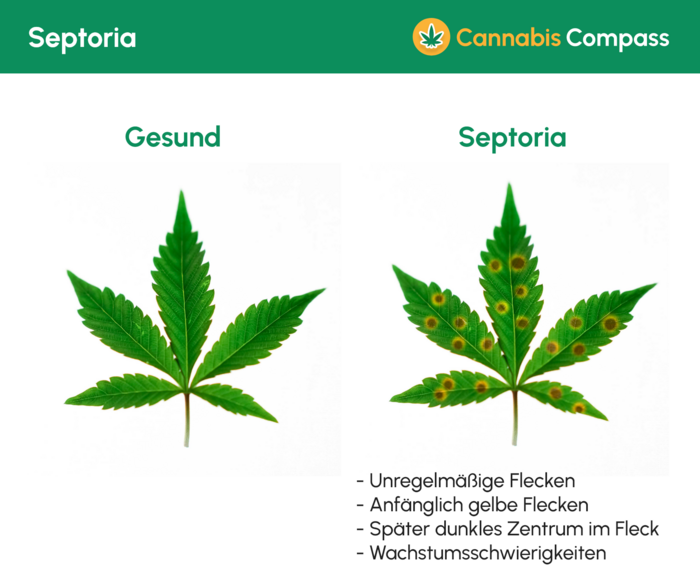 Septoria

Cannabis Compass

Gesund

Septoria

- Unregelmäßige Flecken
- Anfänglich gelbe Flecken
- Später dunkles Zentrum im Fleck
- Wachstumsschwierigkeiten